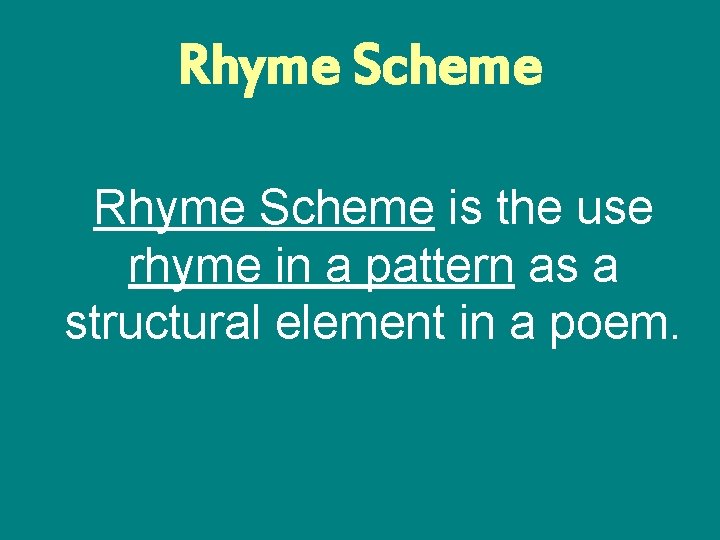 Rhyme Scheme

Rhyme Scheme is the use rhyme in a pattern as a structural element in a poem.